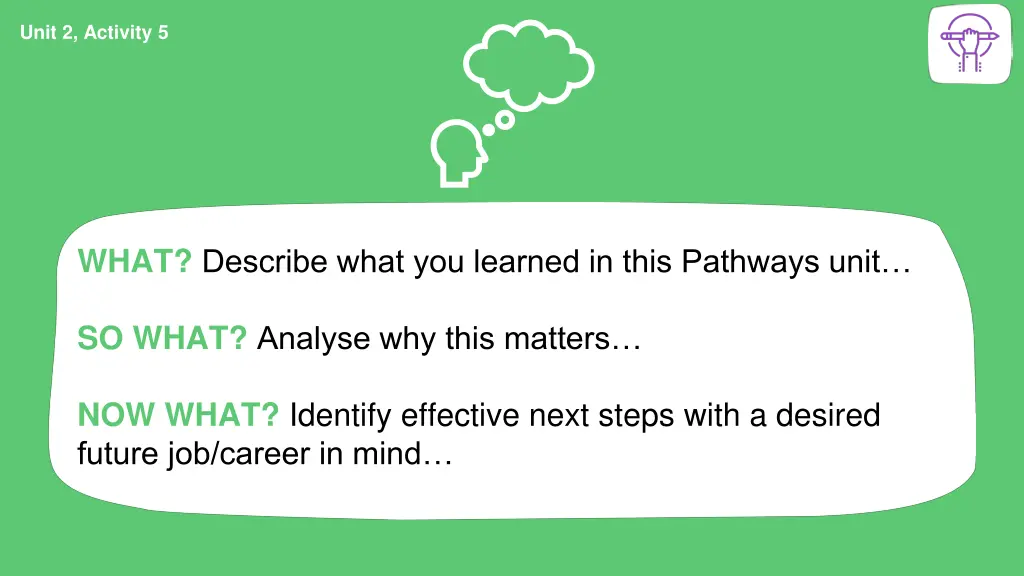 Unit 2, Activity 5

WHAT? Describe what you learned in this Pathways unit…

SO WHAT? Analyse why this matters…

NOW WHAT? Identify effective next steps with a desired future job/career in mind…